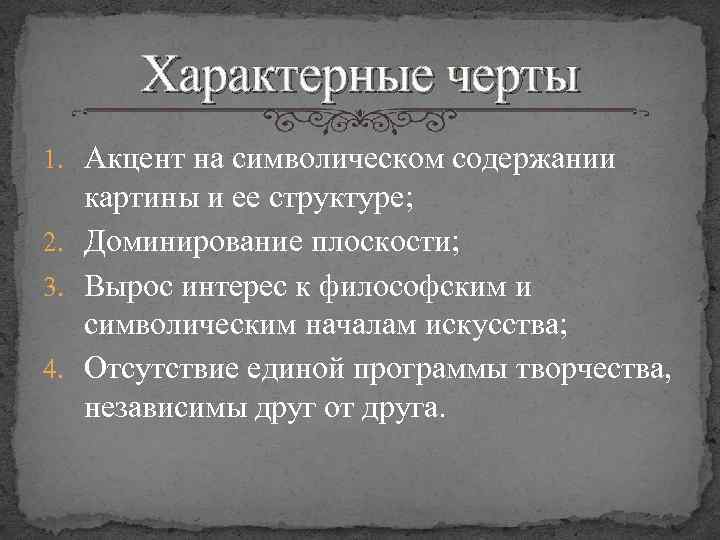 Характерные черты

1. Акцент на символическом содержании картины и ее структуре;
2. Доминирование плоскости;
3. Вырос интерес к философским и символическим началам искусства;
4. Отсутствие единой программы творчества, независимы друг от друга.